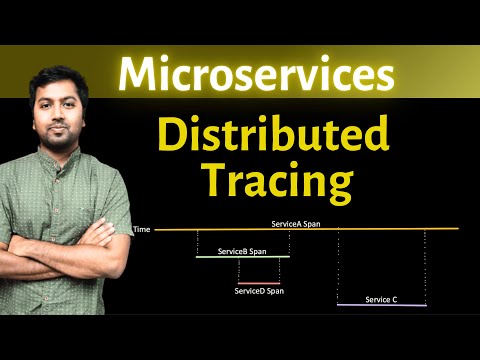 Microservices

Distributed Tracing

Time

ServiceA Span

ServiceB Span

ServiceD Span

Service C